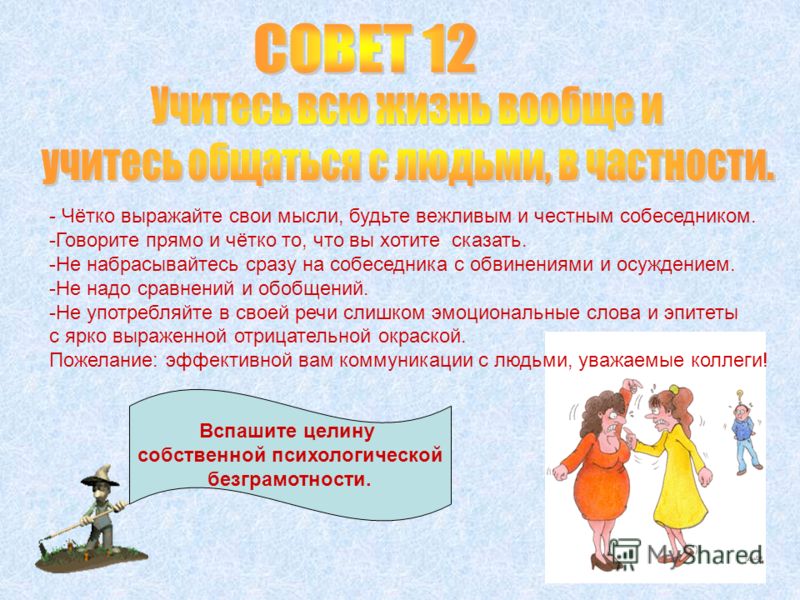 СОВЕТ 12
Учитесь всю жизнь вообще и учитесь общаться с людьми, в частности.

- Чётко выражайте свои мысли, будьте вежливым и честным собеседником.
-Говорите прямо и чётко то, что вы хотите сказать.
-Не набрасывайтесь сразу на собеседника с обвинениями и осуждением.
-Не надо сравнений и обобщений.
-Не употребляйте в своей речи слишком эмоциональные слова и эпитеты с ярко выраженной отрицательной окраской.
Пожелание: эффективной вам коммуникации с людьми, уважаемые коллеги!

Вспашите целину собственной психологической безграмотности.

MyShared